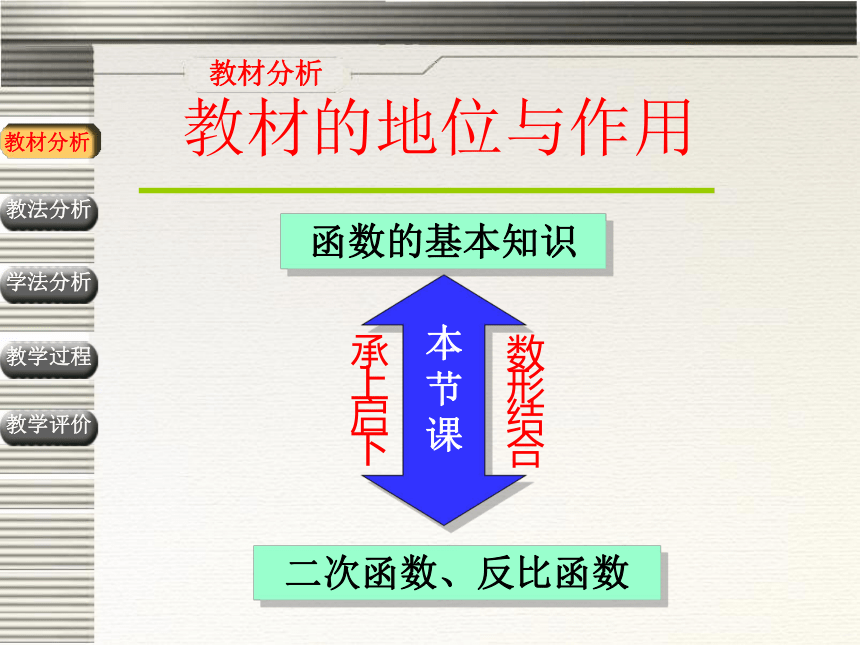 教材分析

教材的地位与作用

教材分析

教法分析

学法分析

教学过程

教学评价

函数的基本知识

承上启下

本节课

数形结合

二次函数、反比函数